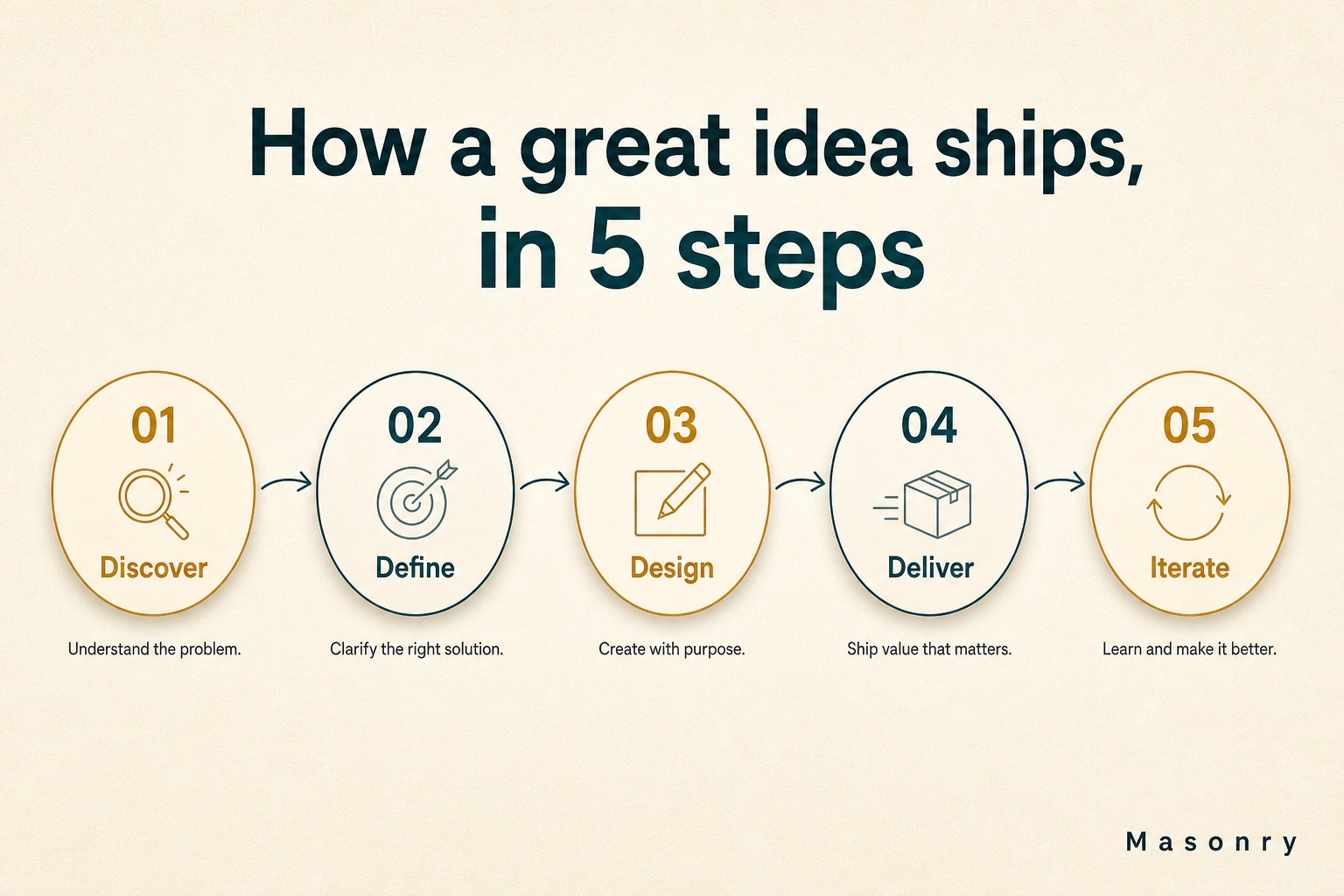 How a great idea ships, in 5 steps

01
Discover
Understand the problem.

02
Define
Clarify the right solution.

03
Design
Create with purpose.

04
Deliver
Ship value that matters.

05
Iterate
Learn and make it better.

Masonry